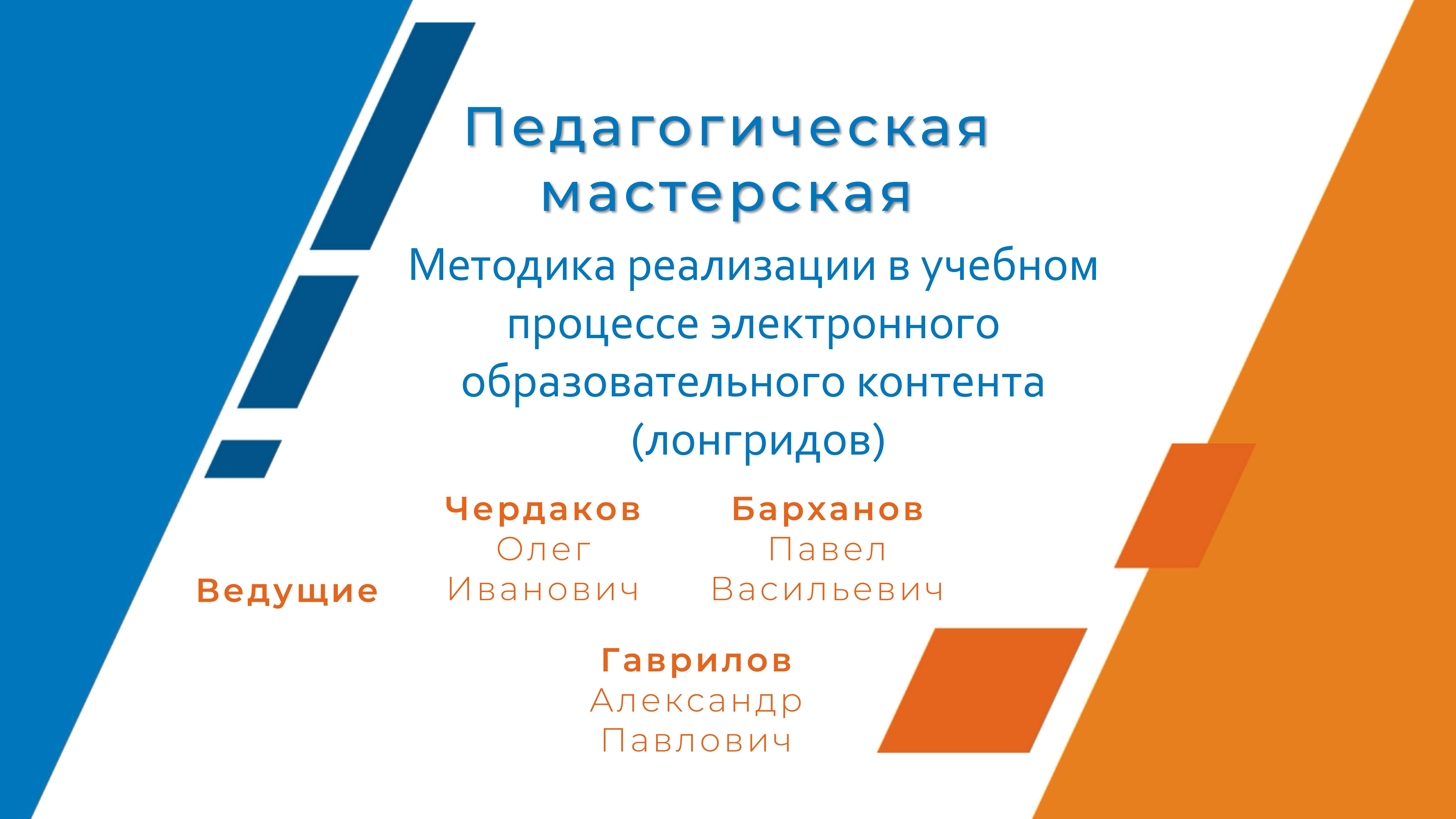 Педагогическая мастерская

Методика реализации в учебном процессе электронного образовательного контента (лонгридов)

Ведущие

Чердаков Олег Иванович

Барханов Павел Васильевич

Гаврилов Александр Павлович